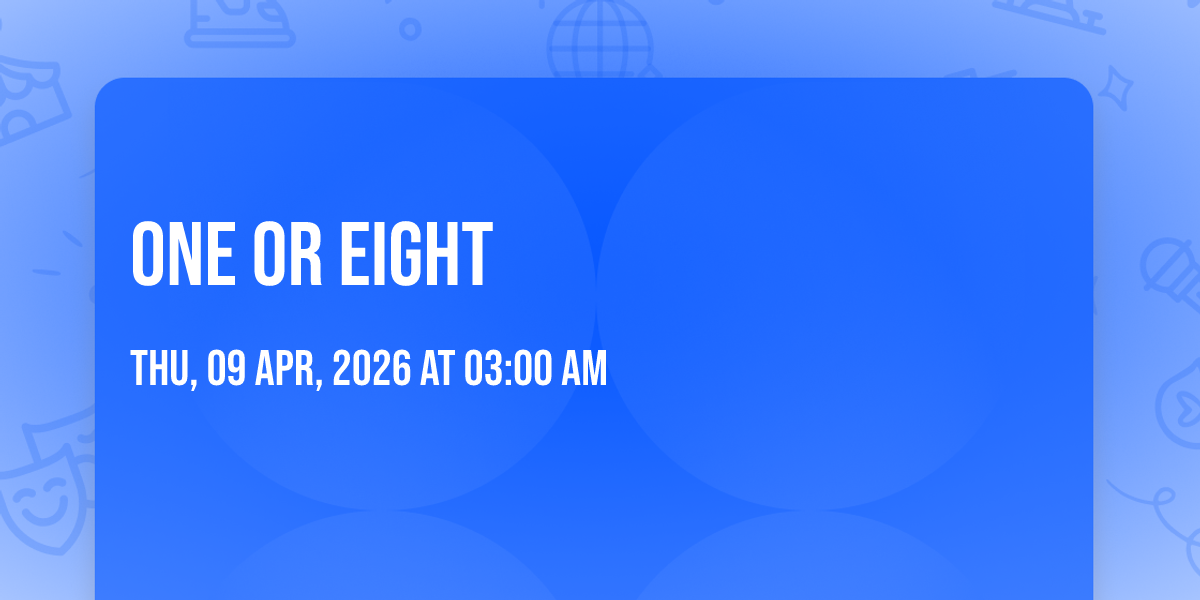 ONE OR EIGHT

THU, 09 APR, 2026 AT 03:00 AM